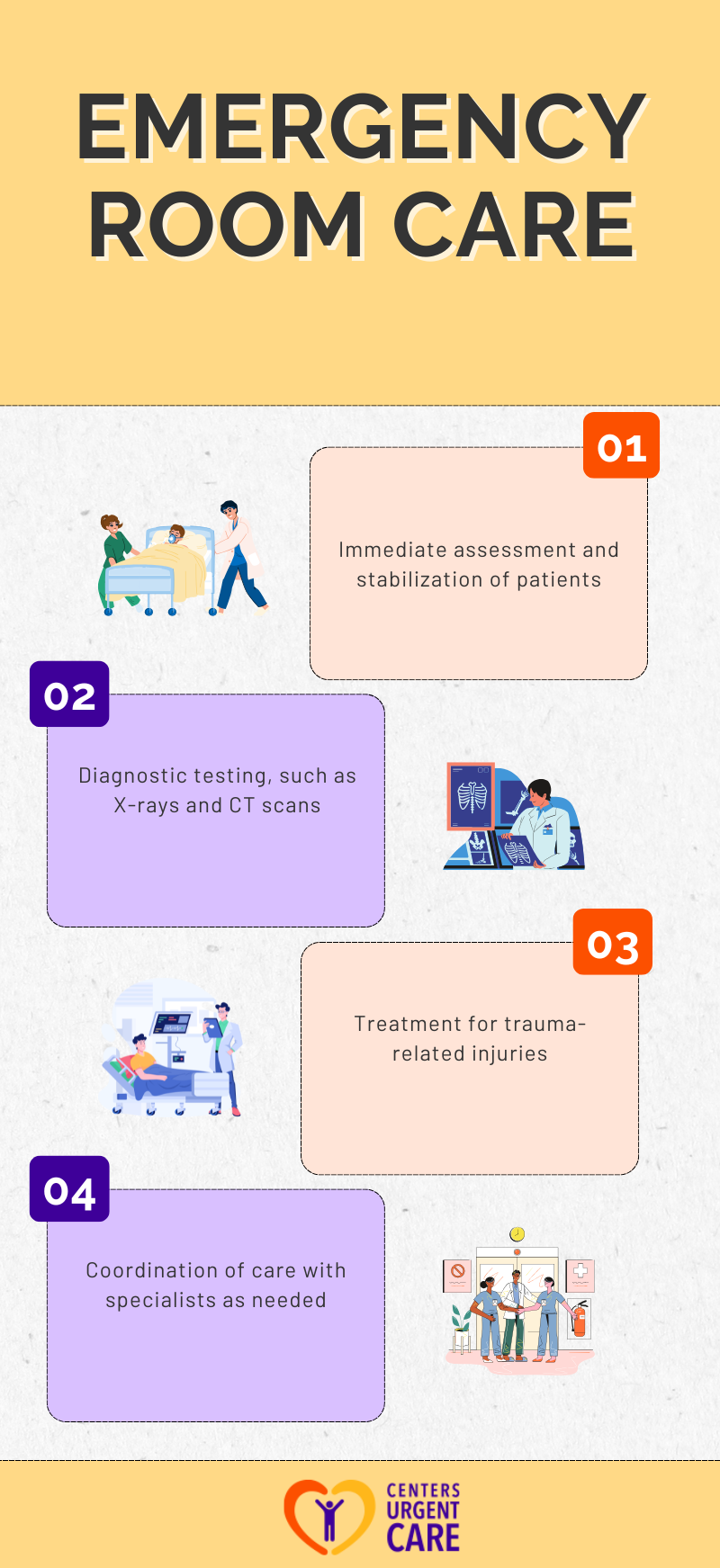 EMERGENCY ROOM CARE

01

Immediate assessment and stabilization of patients

02

Diagnostic testing, such as X-rays and CT scans

03

Treatment for trauma-related injuries

04

Coordination of care with specialists as needed

CENTERS URGENT CARE